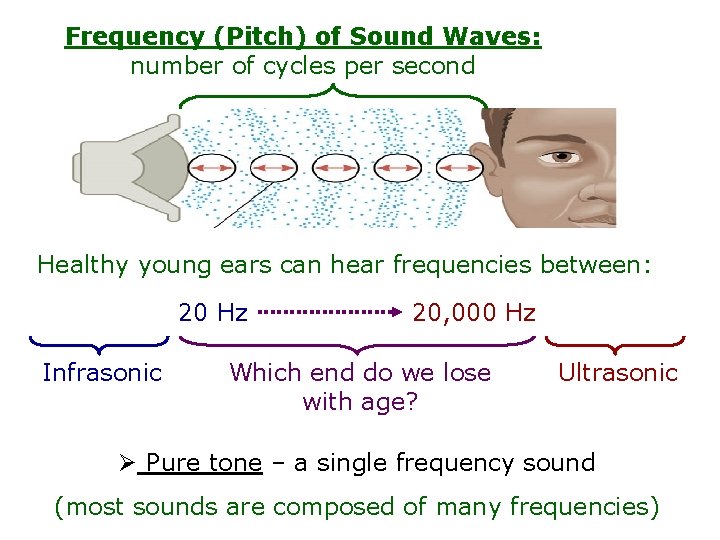 Frequency (Pitch) of Sound Waves:
number of cycles per second

Healthy young ears can hear frequencies between:

20 Hz → 20,000 Hz

Infrasonic

Which end do we lose with age?

Ultrasonic

➢ Pure tone – a single frequency sound

(most sounds are composed of many frequencies)